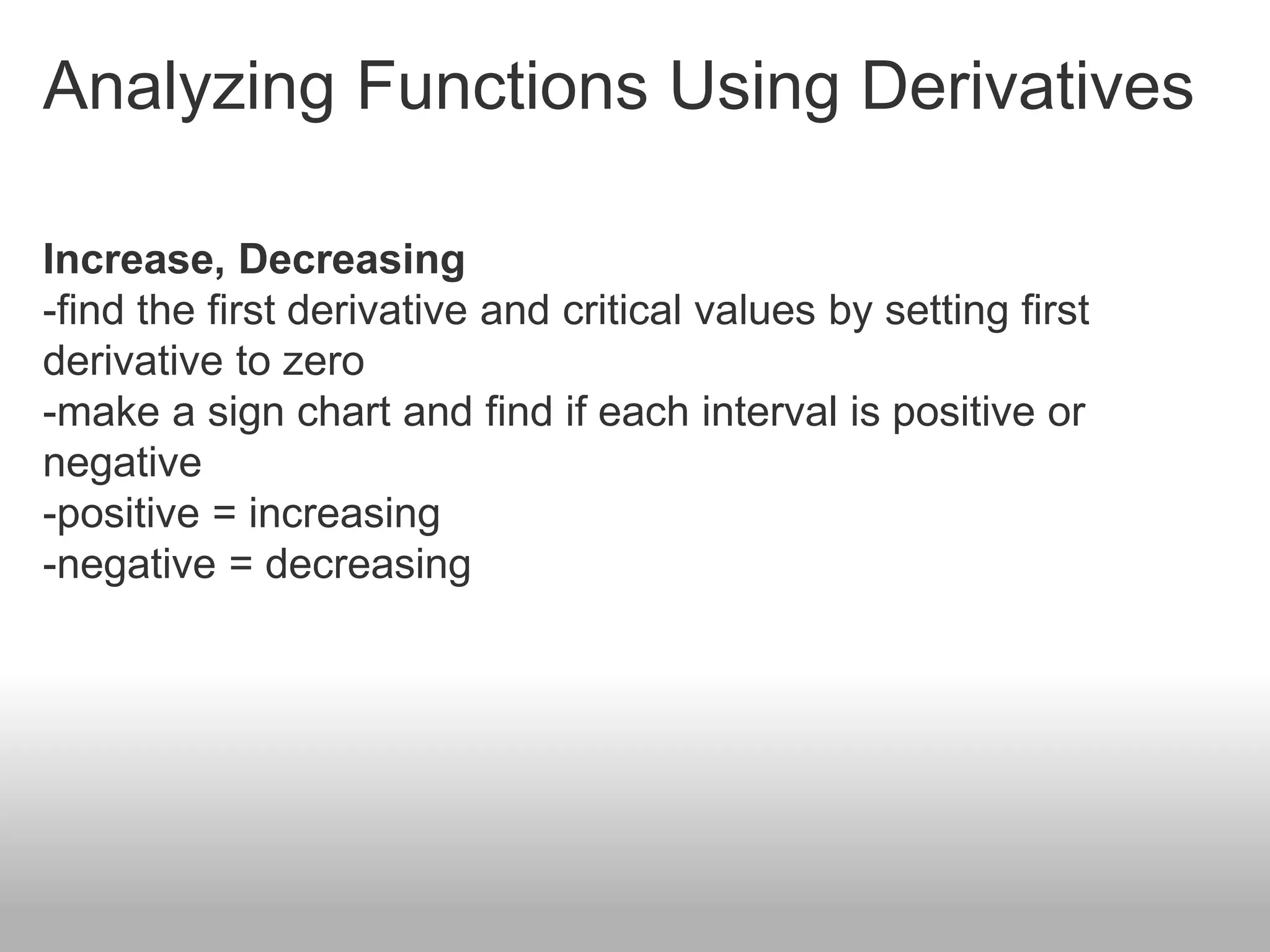 Analyzing Functions Using Derivatives

Increase, Decreasing
-find the first derivative and critical values by setting first derivative to zero
-make a sign chart and find if each interval is positive or negative
-positive = increasing
-negative = decreasing